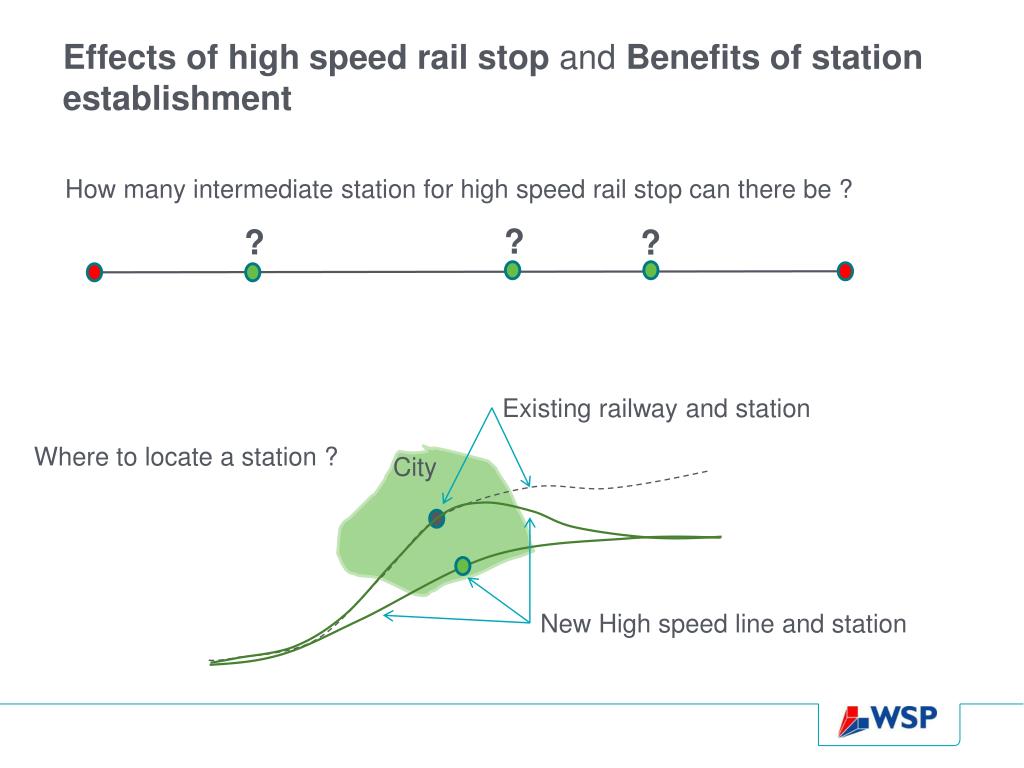 Effects of high speed rail stop and Benefits of station establishment

How many intermediate station for high speed rail stop can there be ?

? ? ?

Existing railway and station

Where to locate a station ?

City

New High speed line and station

WSP